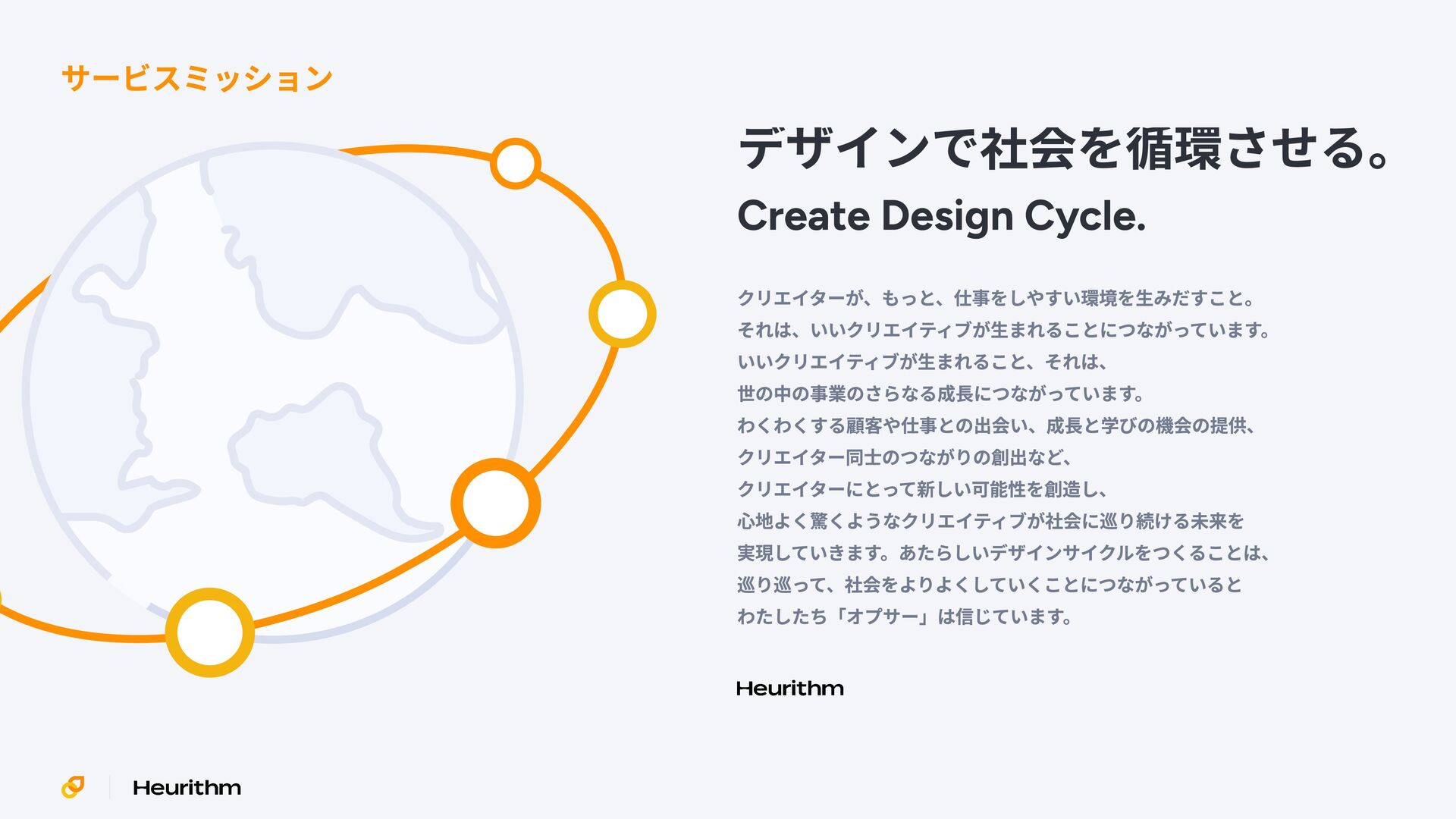 サービスミッション

デザインで社会を循環させる。

Create Design Cycle.

クリエイターが、もっと、仕事をしやすい環境を生みだすこと。
それは、いいクリエイティブが生まれることにつながっています。
いいクリエイティブが生まれること、それは、
世の中の事業のさらなる成長につながっています。
わくわくする顧客や仕事との出会い、成長と学びの機会の提供、
クリエイター同士のつながりの創出など、
クリエイターにとって新しい可能性を創造し、
心地よく驚くようなクリエイティブが社会に巡り続ける未来を
実現していきます。あたらしいデザインサイクルをつくることは、
巡り巡って、社会をよりよくしていくことにつながっていると
わたしたち「オプサー」は信じています。

Heurithm

Heurithm